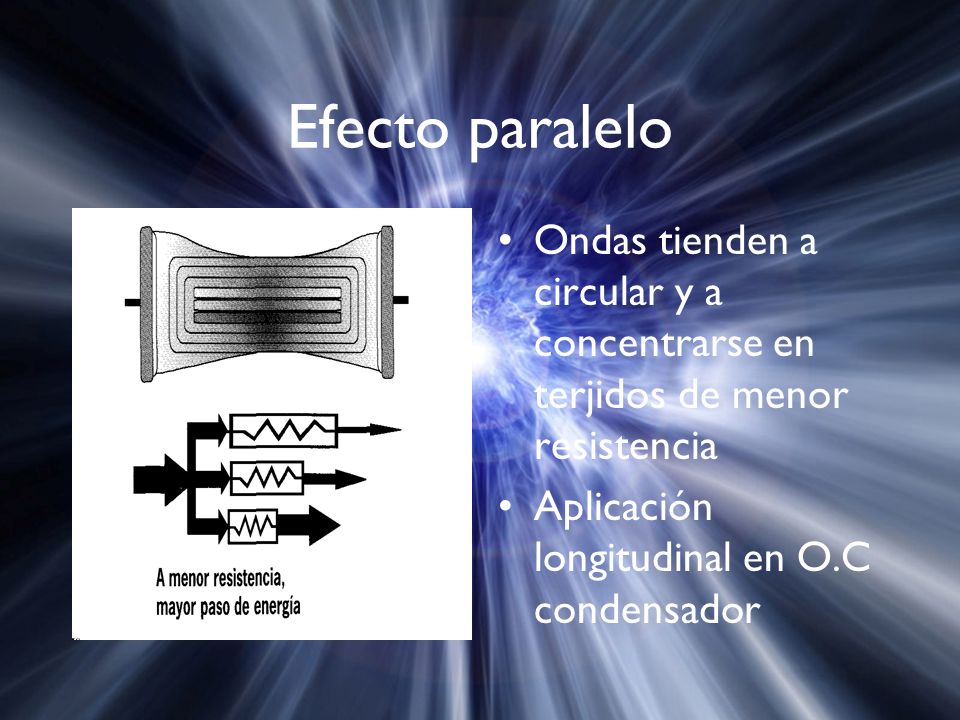 Efecto paralelo

A menor resistencia, mayor paso de energía

• Ondas tienden a circular y a concentrarse en terjidos de menor resistencia
• Aplicación longitudinal en O.C condensador